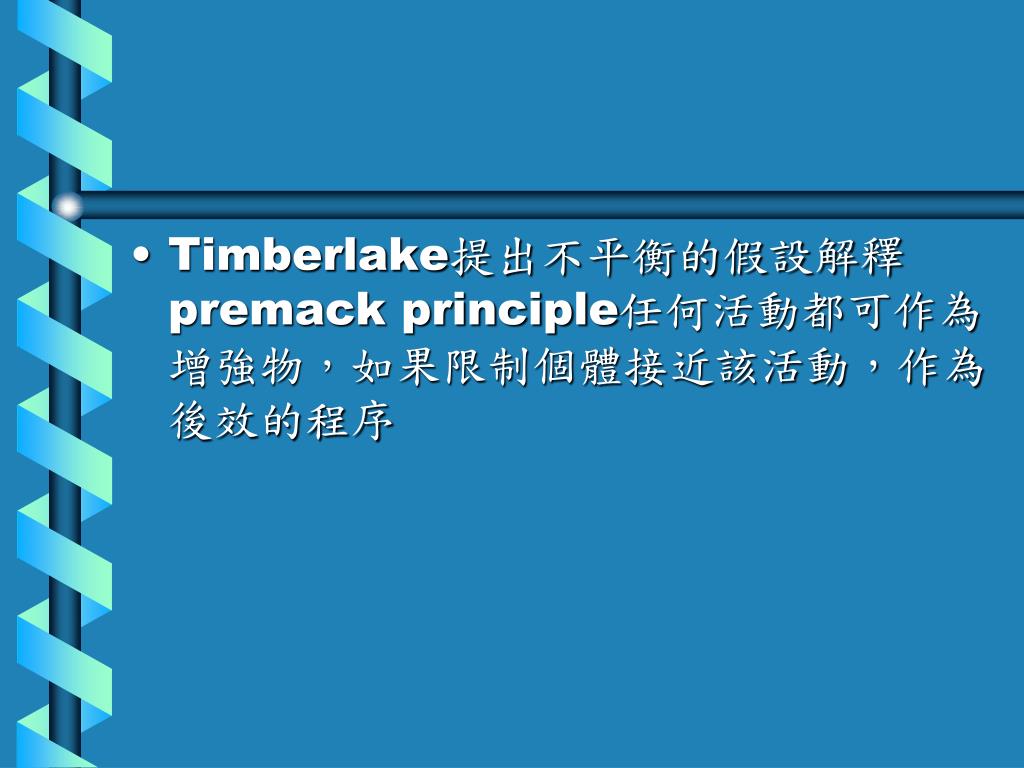 • Timberlake提出不平衡的假設解釋premack principle任何活動都可作為增強物，如果限制個體接近該活動，作為後效的程序